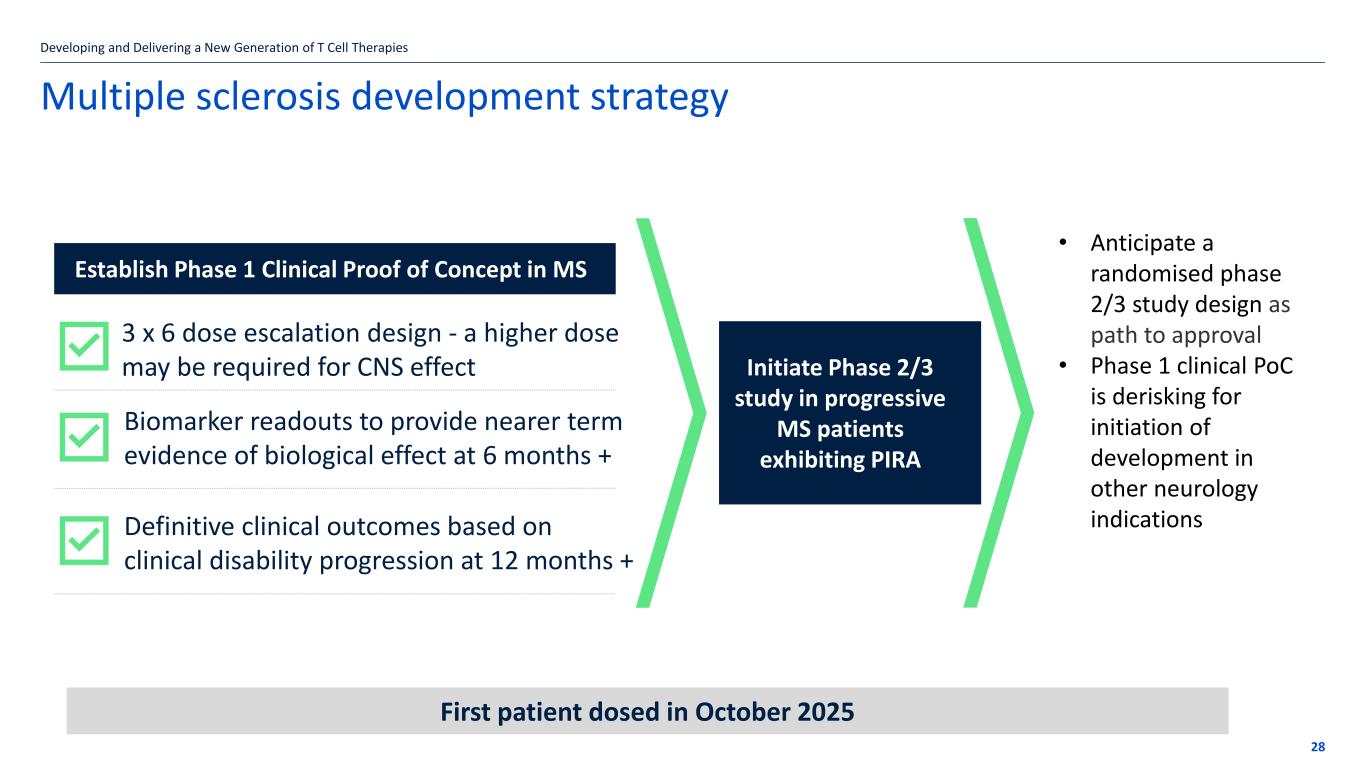 Developing and Delivering a New Generation of T Cell Therapies

Multiple sclerosis development strategy

Establish Phase 1 Clinical Proof of Concept in MS

3 x 6 dose escalation design - a higher dose may be required for CNS effect

Biomarker readouts to provide nearer term evidence of biological effect at 6 months +

Definitive clinical outcomes based on clinical disability progression at 12 months +

Initiate Phase 2/3 study in progressive MS patients exhibiting PIRA

• Anticipate a randomised phase 2/3 study design as path to approval
• Phase 1 clinical PoC is derisking for initiation of development in other neurology indications

First patient dosed in October 2025

28